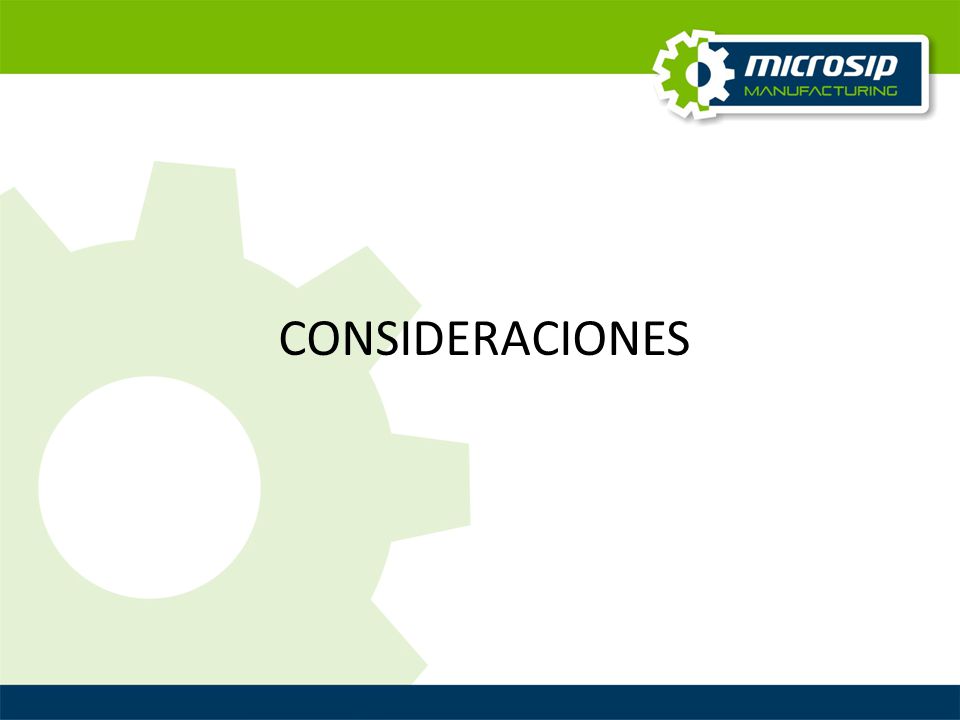 microsip
MANUFACTURING

CONSIDERACIONES